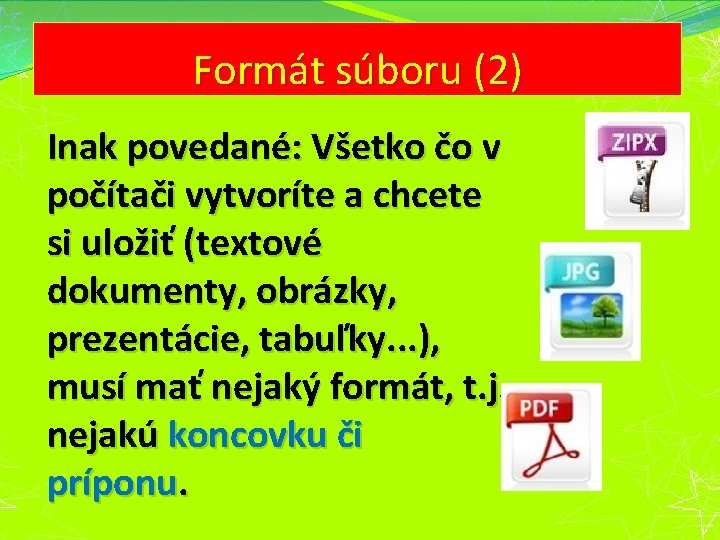 Formát súboru (2)

Inak povedané: Všetko čo v počítači vytvoríte a chcete si uložiť (textové dokumenty, obrázky, prezentácie, tabuľky...), musí mať nejaký formát, t.j. nejakú koncovku či príponu.

ZIPX

JPG

PDF